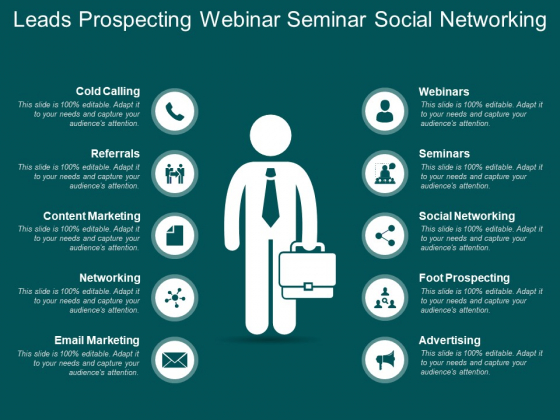 Leads Prospecting Webinar Seminar Social Networking

Cold Calling
This slide is 100% editable. Adapt it to your needs and capture your audience's attention.

Referrals
This slide is 100% editable. Adapt it to your needs and capture your audience's attention.

Content Marketing
This slide is 100% editable. Adapt it to your needs and capture your audience's attention.

Networking
This slide is 100% editable. Adapt it to your needs and capture your audience's attention.

Email Marketing
This slide is 100% editable. Adapt it to your needs and capture your audience's attention.

Webinars
This slide is 100% editable. Adapt it to your needs and capture your audience's attention.

Seminars
This slide is 100% editable. Adapt it to your needs and capture your audience's attention.

Social Networking
This slide is 100% editable. Adapt it to your needs and capture your audience's attention.

Foot Prospecting
This slide is 100% editable. Adapt it to your needs and capture your audience's attention.

Advertising
This slide is 100% editable. Adapt it to your needs and capture your audience's attention.